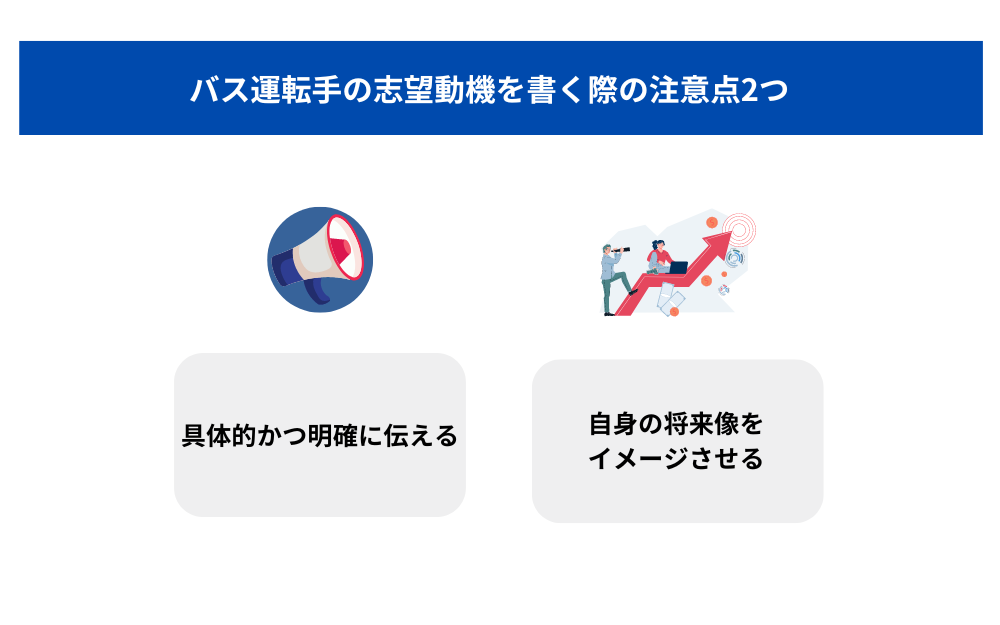 バス運転手の志望動機を書く際の注意点2つ

具体的かつ明確に伝える

自身の将来像をイメージさせる